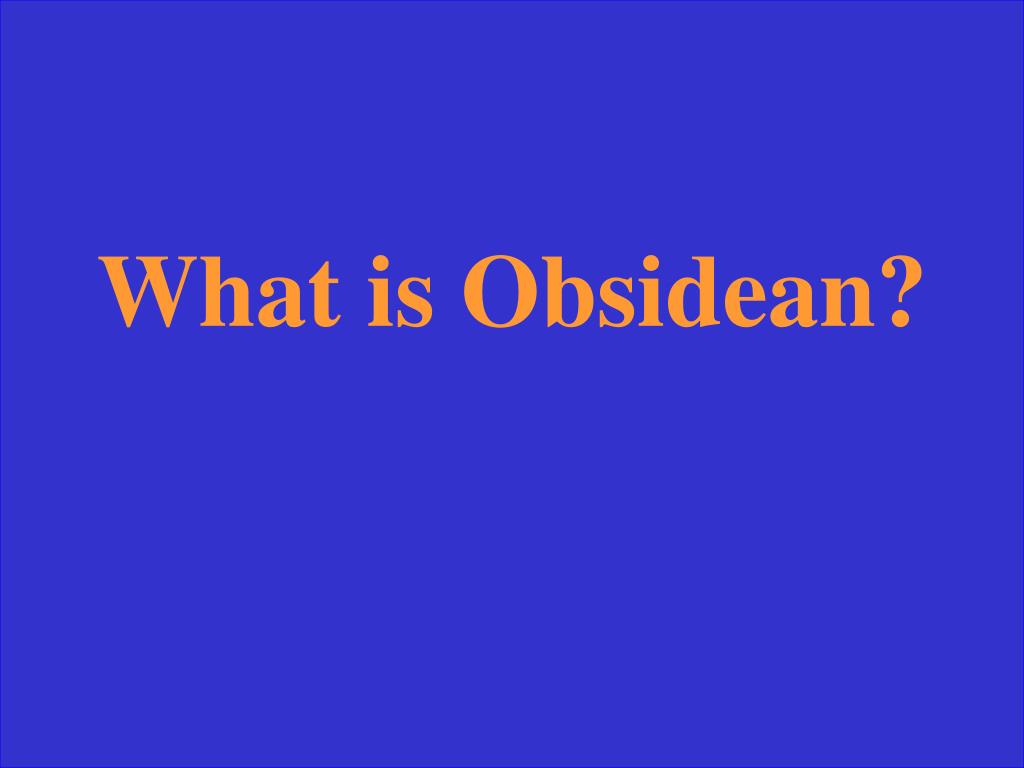 What is Obsidean?